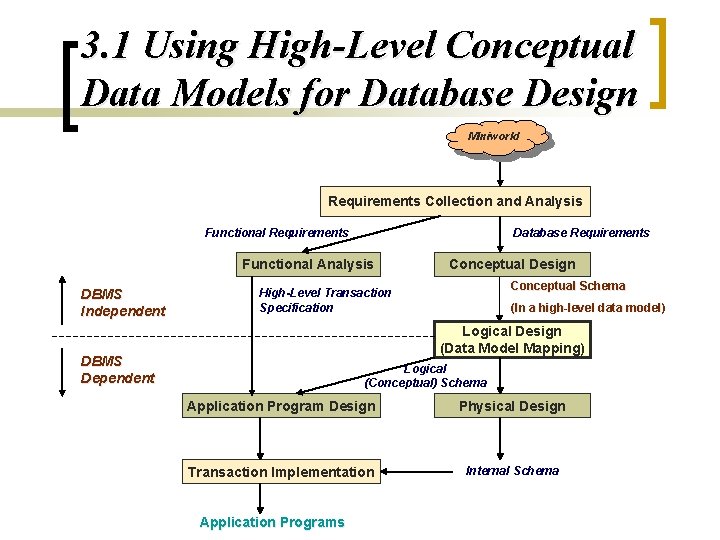 3.1 Using High-Level Conceptual Data Models for Database Design

Miniworld

Requirements Collection and Analysis

Functional Requirements

Database Requirements

Functional Analysis

Conceptual Design

DBMS Independent

High-Level Transaction Specification

Conceptual Schema

(In a high-level data model)

Logical Design (Data Model Mapping)

DBMS Dependent

Logical (Conceptual) Schema

Application Program Design

Physical Design

Transaction Implementation

Internal Schema

Application Programs